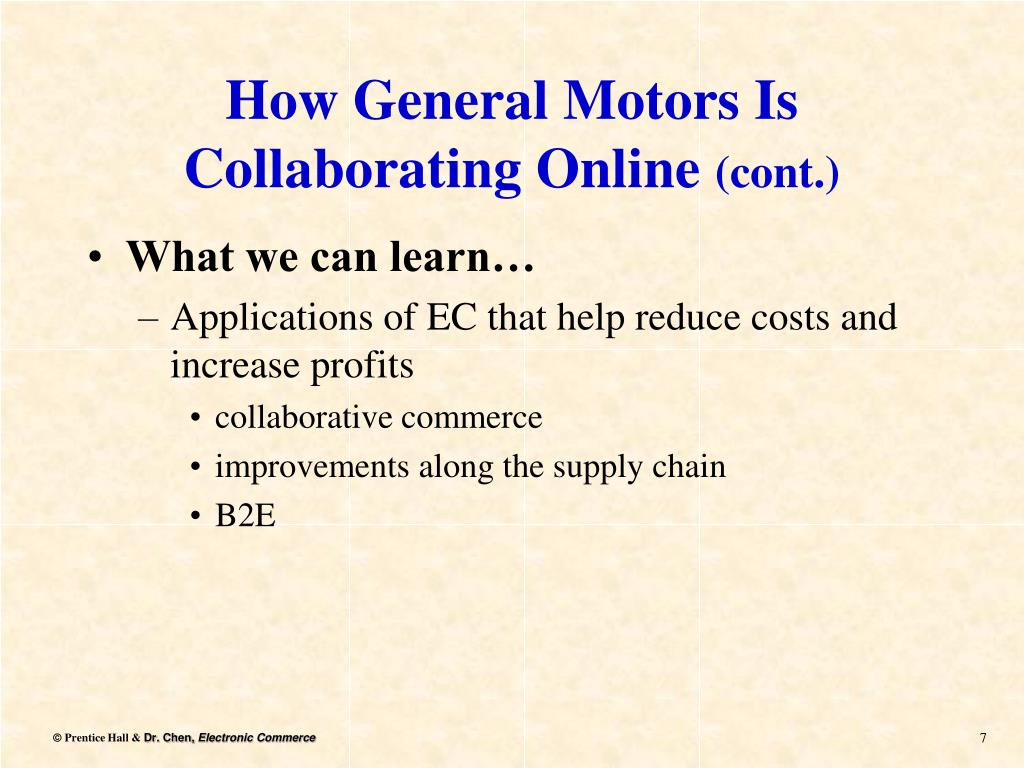 How General Motors Is Collaborating Online (cont.)

• What we can learn…
– Applications of EC that help reduce costs and increase profits
• collaborative commerce
• improvements along the supply chain
• B2E

© Prentice Hall & Dr. Chen, Electronic Commerce

7